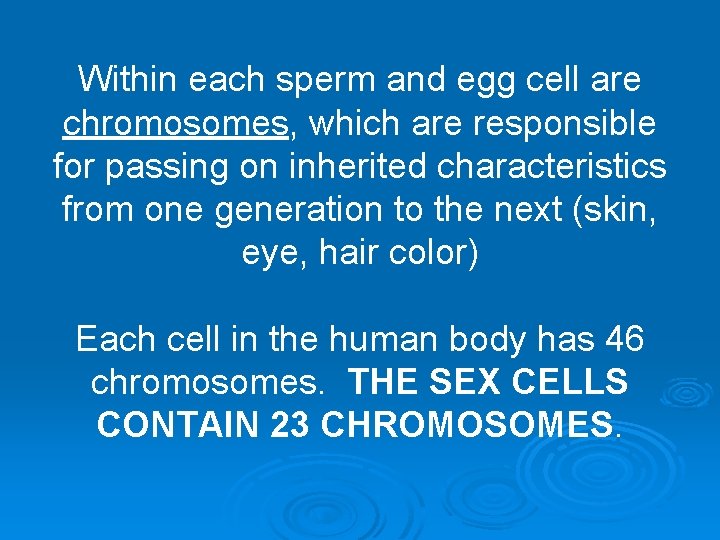 Within each sperm and egg cell are chromosomes, which are responsible for passing on inherited characteristics from one generation to the next (skin, eye, hair color)

Each cell in the human body has 46 chromosomes. THE SEX CELLS CONTAIN 23 CHROMOSOMES.